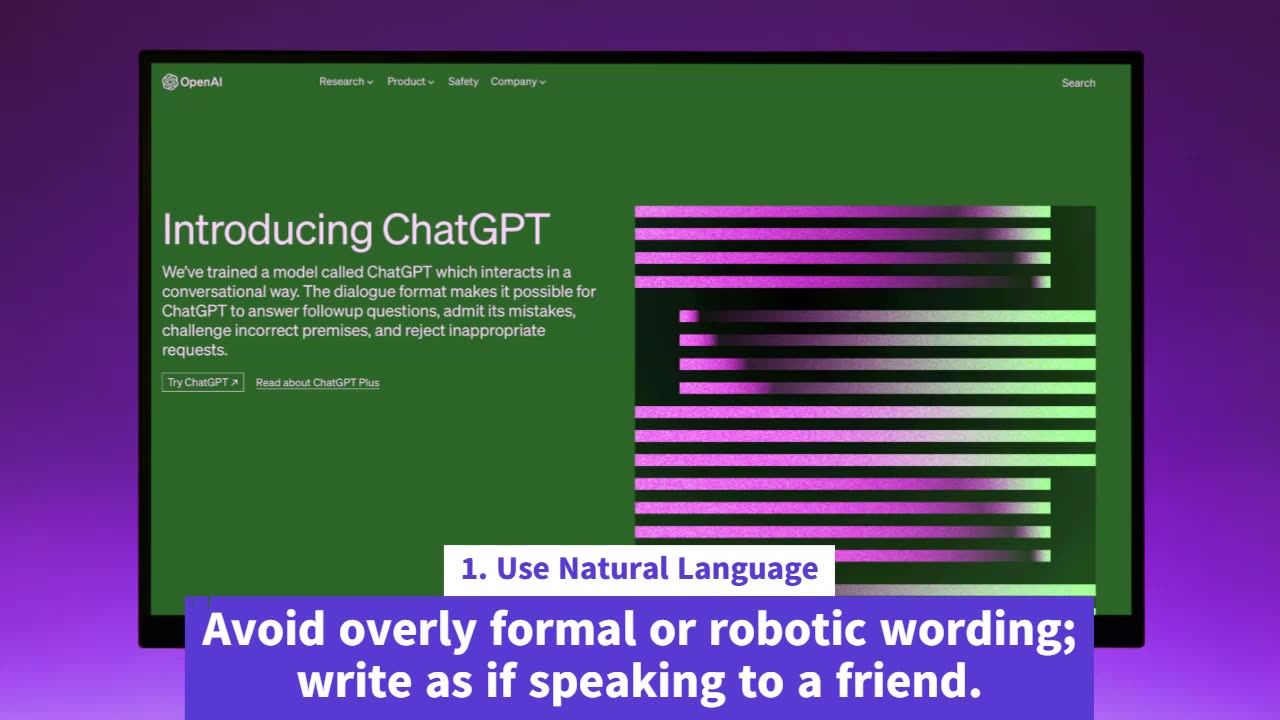 OpenAI

Research Product Safety Company

Search

Introducing ChatGPT

We've trained a model called ChatGPT which interacts in a conversational way. The dialogue format makes it possible for ChatGPT to answer followup questions, admit its mistakes, challenge incorrect premises, and reject inappropriate requests.

Try ChatGPT ↗ Read about ChatGPT Plus

1. Use Natural Language

Avoid overly formal or robotic wording; write as if speaking to a friend.